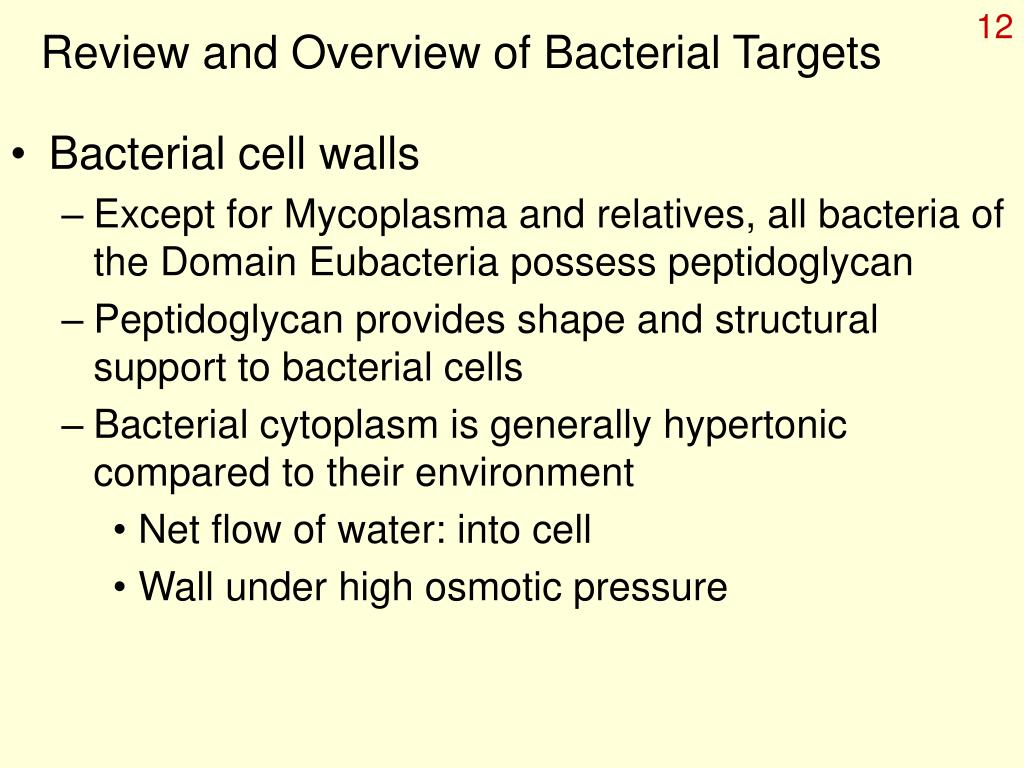 12

Review and Overview of Bacterial Targets

• Bacterial cell walls
– Except for Mycoplasma and relatives, all bacteria of the Domain Eubacteria possess peptidoglycan
– Peptidoglycan provides shape and structural support to bacterial cells
– Bacterial cytoplasm is generally hypertonic compared to their environment
• Net flow of water: into cell
• Wall under high osmotic pressure